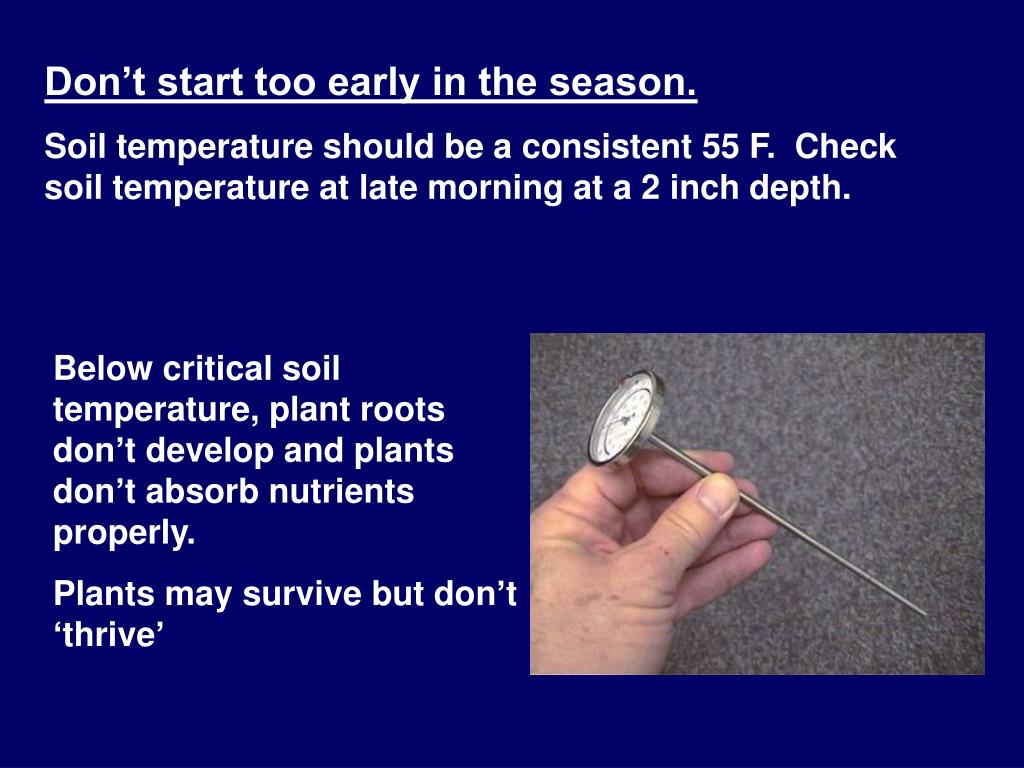 Don’t start too early in the season.

Soil temperature should be a consistent 55 F.  Check soil temperature at late morning at a 2 inch depth.

Below critical soil temperature, plant roots don’t develop and plants don’t absorb nutrients properly.

Plants may survive but don’t ‘thrive’